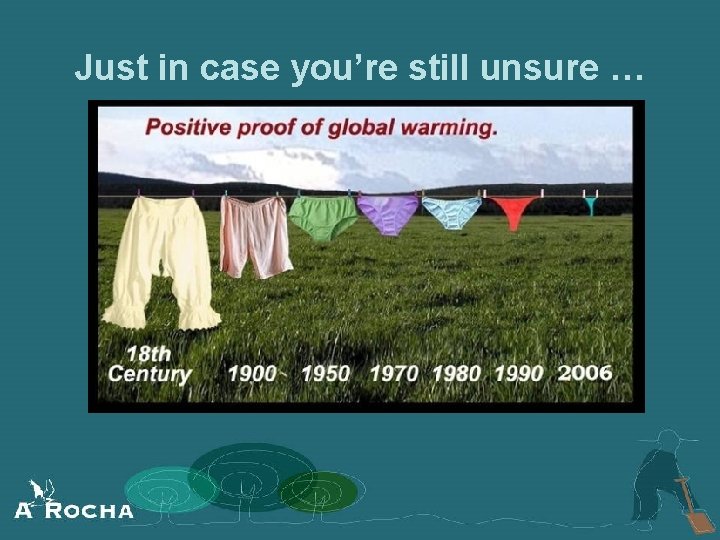 Just in case you're still unsure …

Positive proof of global warming.

18th Century 1900 1950 1970 1980 1990 2006

A ROCHA